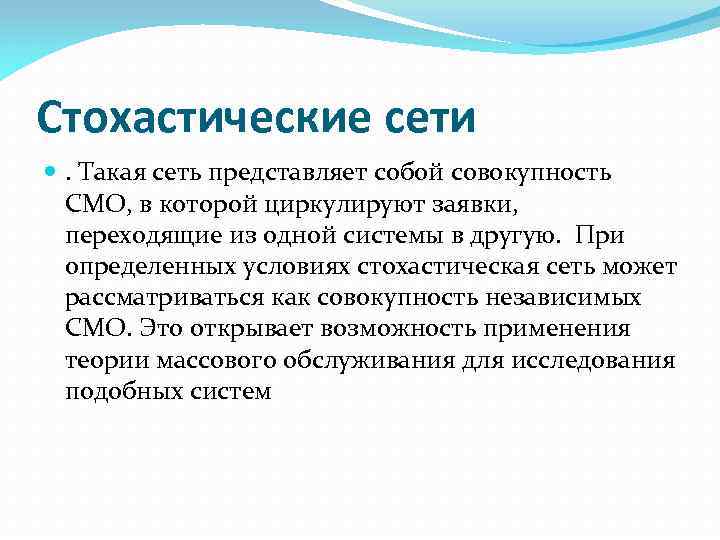 Стохастические сети

. Такая сеть представляет собой совокупность СМО, в которой циркулируют заявки, переходящие из одной системы в другую. При определенных условиях стохастическая сеть может рассматриваться как совокупность независимых СМО. Это открывает возможность применения теории массового обслуживания для исследования подобных систем